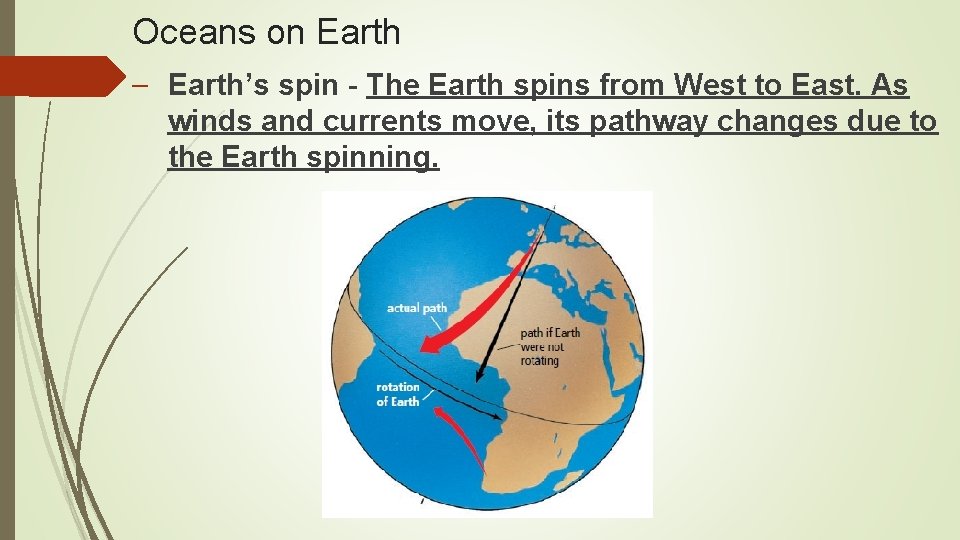 Oceans on Earth

– Earth's spin - The Earth spins from West to East. As winds and currents move, its pathway changes due to the Earth spinning.

actual path

path if Earth were not rotating

rotation of Earth